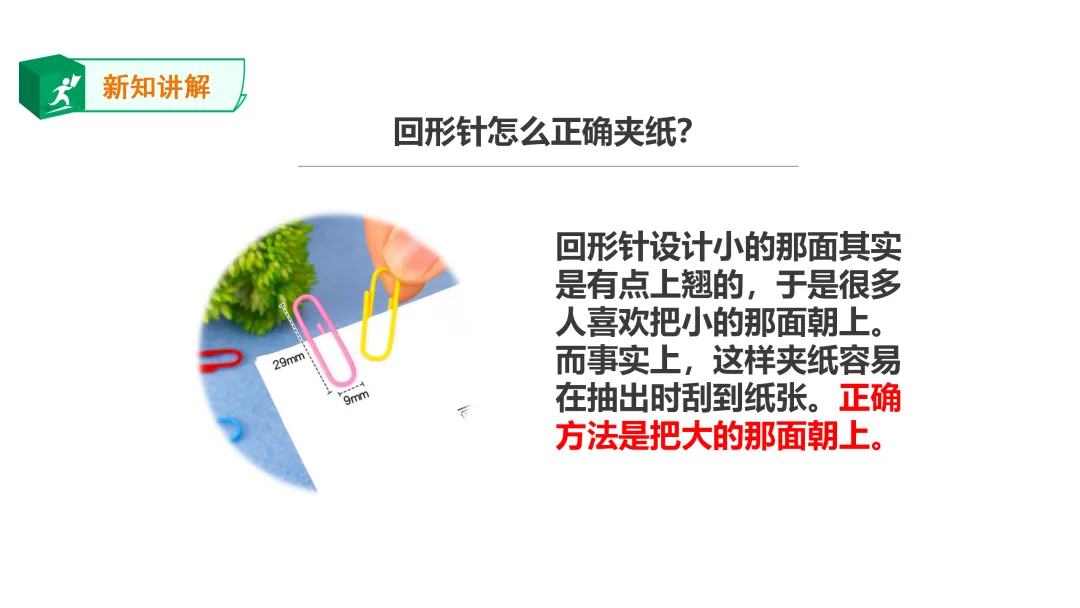 新知讲解

回形针怎么正确夹纸?

29mm

9mm

回形针设计小的那面其实是有点上翘的，于是很多人喜欢把小的那面朝上。而事实上，这样夹纸容易在抽出时刮到纸张。正确方法是把大的那面朝上。